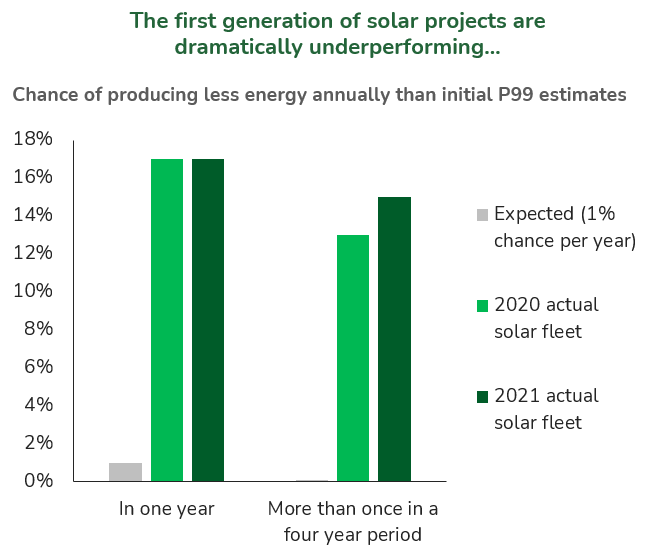 The first generation of solar projects are dramatically underperforming...

Chance of producing less energy annually than initial P99 estimates

18%
16%
14%
12%
10%
8%
6%
4%
2%
0%

In one year

More than once in a four year period

Expected (1% chance per year)

2020 actual solar fleet

2021 actual solar fleet